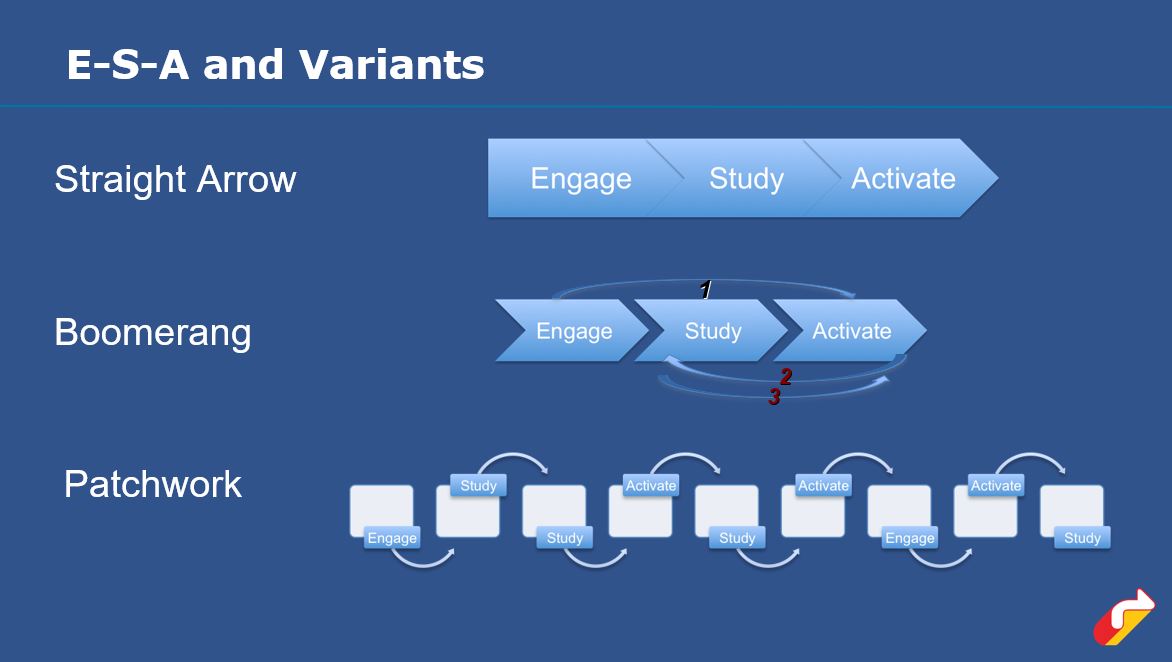 E-S-A and Variants

Straight Arrow

Engage Study Activate

Boomerang

1

Engage Study Activate

2

3

Patchwork

Engage Study Study Activate Study Activate Engage Activate Study